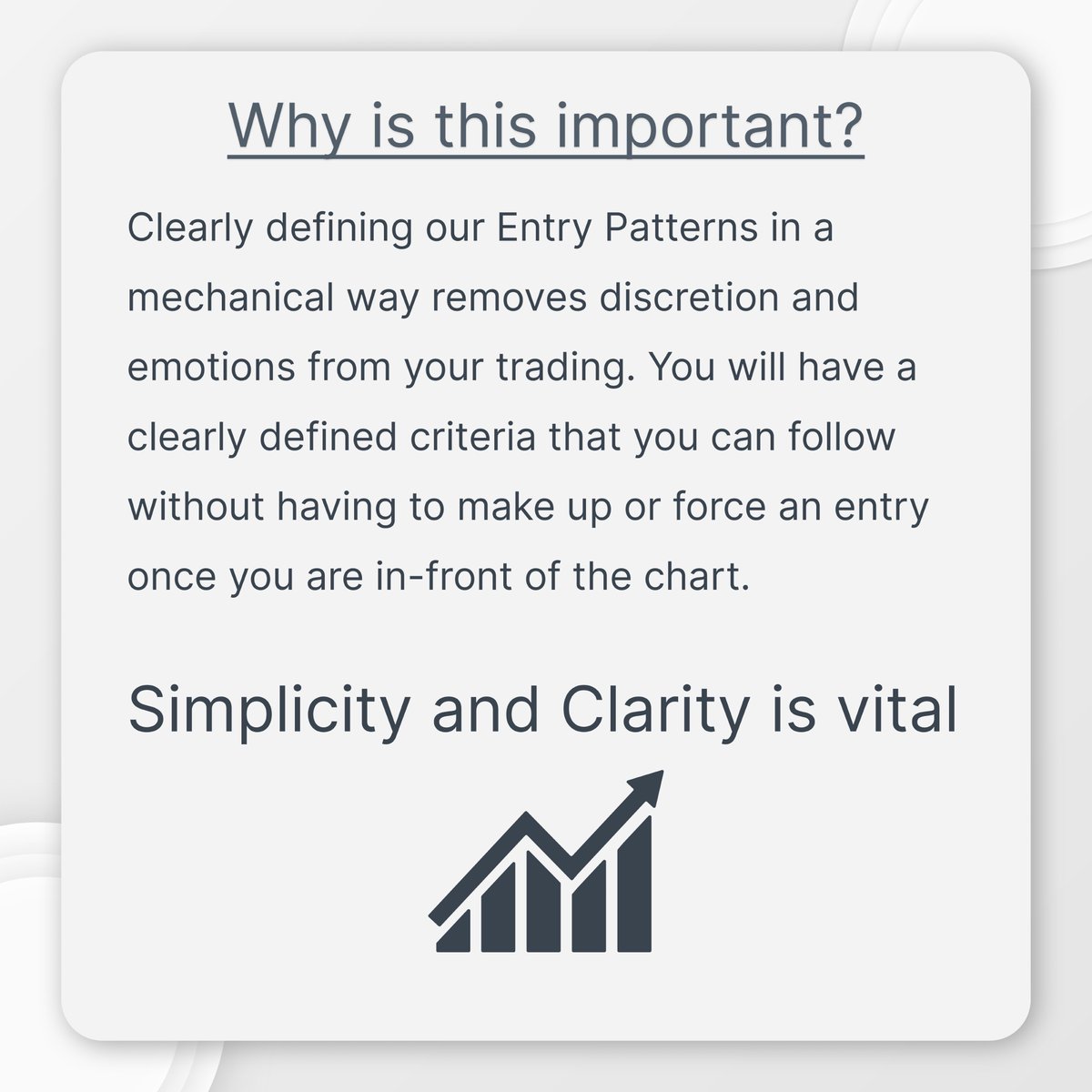 Why is this important?

Clearly defining our Entry Patterns in a mechanical way removes discretion and emotions from your trading. You will have a clearly defined criteria that you can follow without having to make up or force an entry once you are in-front of the chart.

Simplicity and Clarity is vital